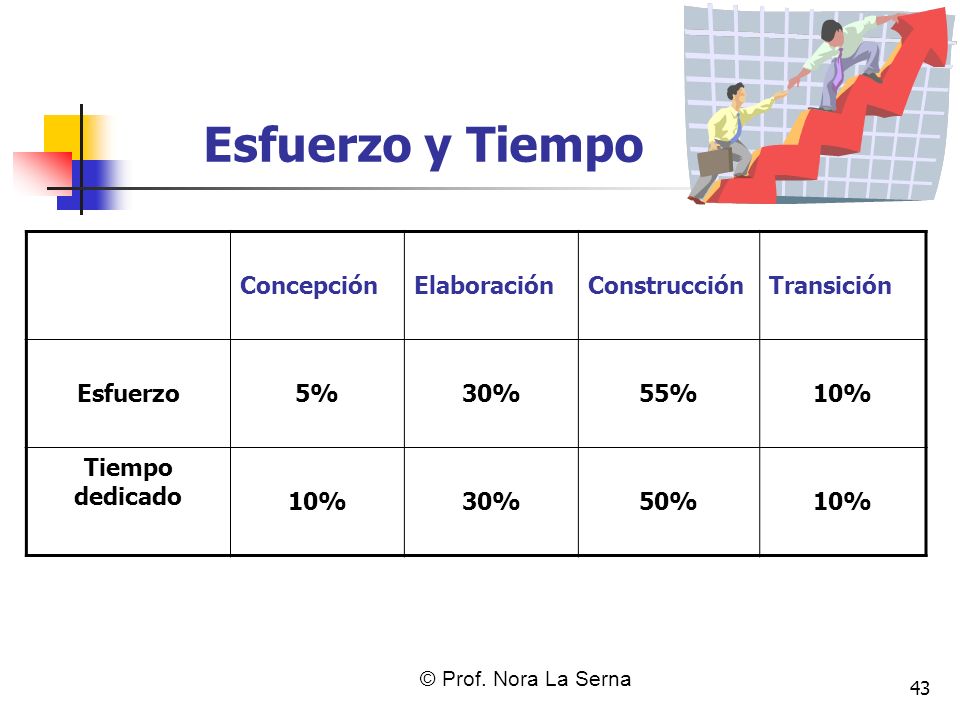 Esfuerzo y Tiempo

|  | Concepción | Elaboración | Construcción | Transición |
|---|---|---|---|---|
| Esfuerzo | 5% | 30% | 55% | 10% |
| Tiempo dedicado | 10% | 30% | 50% | 10% |

© Prof. Nora La Serna

43